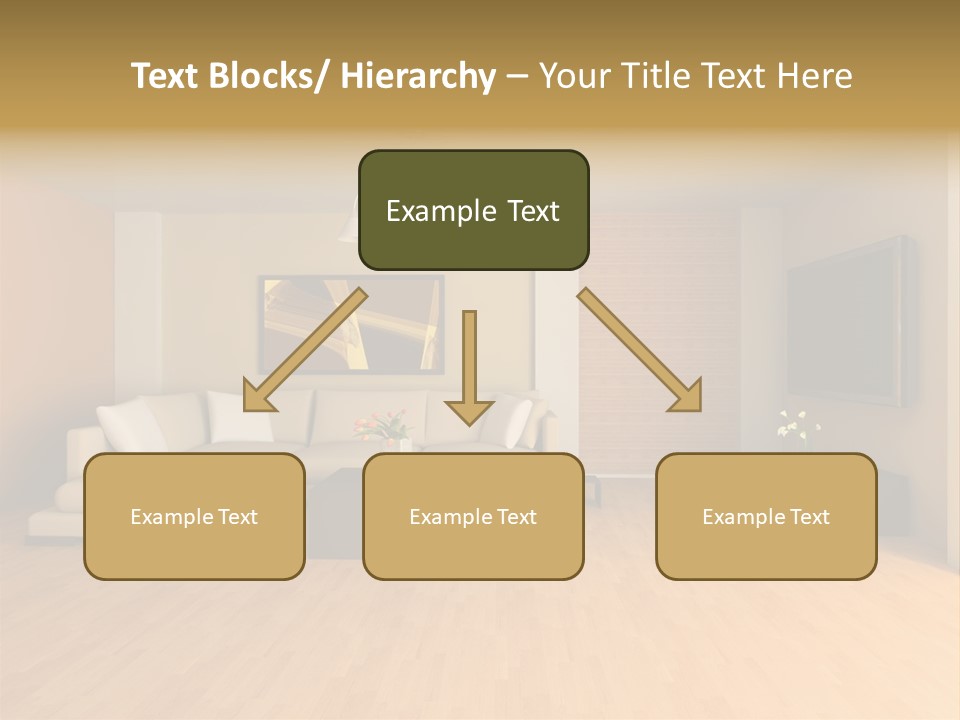 Text Blocks/ Hierarchy – Your Title Text Here

Example Text

Example Text

Example Text

Example Text